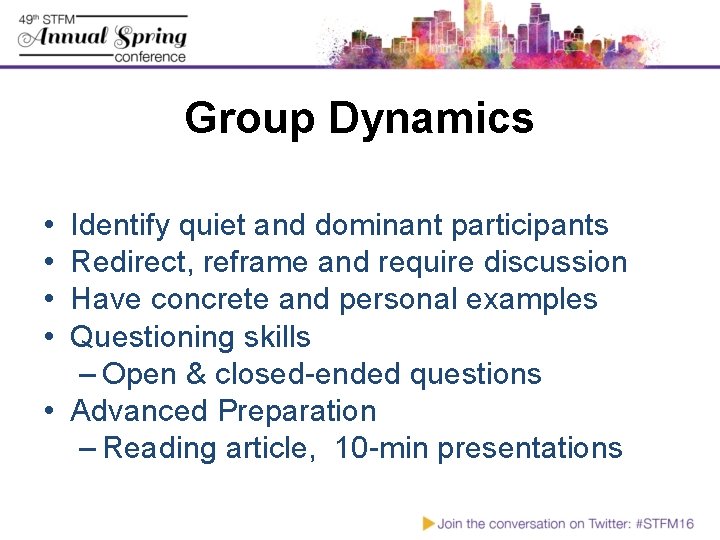 49th STFM
Annual Spring
conference

Group Dynamics

• Identify quiet and dominant participants
• Redirect, reframe and require discussion
• Have concrete and personal examples
• Questioning skills
– Open & closed-ended questions
• Advanced Preparation
– Reading article, 10-min presentations

Join the conversation on Twitter: #STFM16